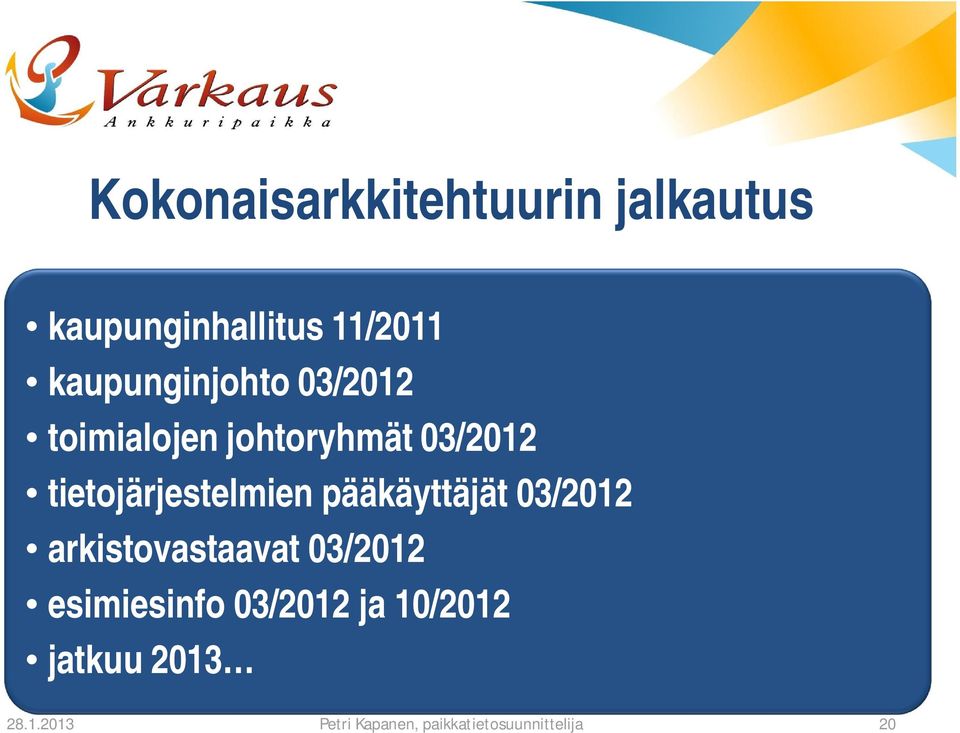 Varkaus
Ankkuripaikka

Kokonaisarkkitehtuurin jalkautus

• kaupunginhallitus 11/2011
• kaupunginjohto 03/2012
• toimialojen johtoryhmät 03/2012
• tietojärjestelmien pääkäyttäjät 03/2012
• arkistovastaavat 03/2012
• esimiesinfo 03/2012 ja 10/2012
• jatkuu 2013…

28.1.2013 Petri Kapanen, paikkatietosuunnittelija 20